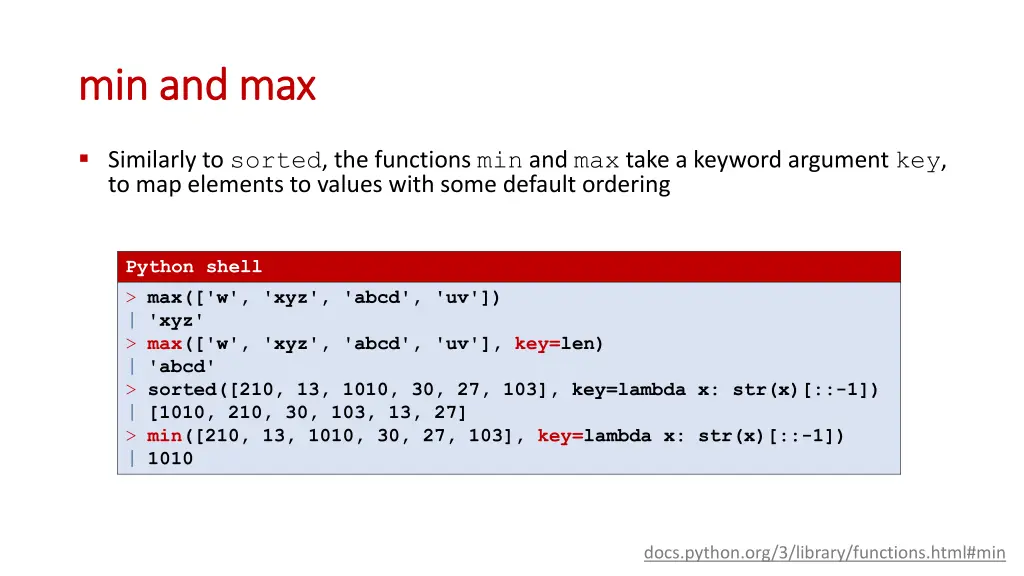 min and max

▪ Similarly to sorted, the functions min and max take a keyword argument key, to map elements to values with some default ordering

Python shell

> max(['w', 'xyz', 'abcd', 'uv'])
| 'xyz'
> max(['w', 'xyz', 'abcd', 'uv'], key=len)
| 'abcd'
> sorted([210, 13, 1010, 30, 27, 103], key=lambda x: str(x)[::-1])
| [1010, 210, 30, 103, 13, 27]
> min([210, 13, 1010, 30, 27, 103], key=lambda x: str(x)[::-1])
| 1010

docs.python.org/3/library/functions.html#min